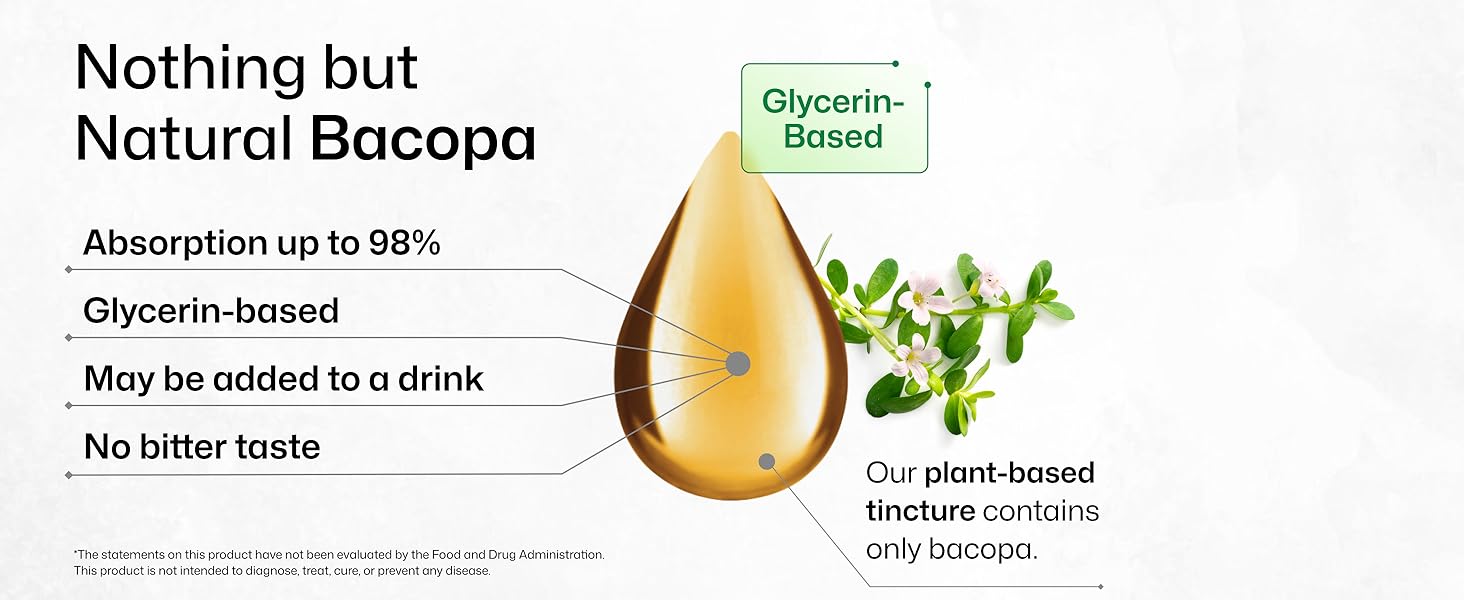 Nothing but Natural Bacopa

Glycerin-Based

Absorption up to 98%

Glycerin-based

May be added to a drink

No bitter taste

Our plant-based tincture contains only bacopa.

*The statements on this product have not been evaluated by the Food and Drug Administration. This product is not intended to diagnose, treat, cure, or prevent any disease.